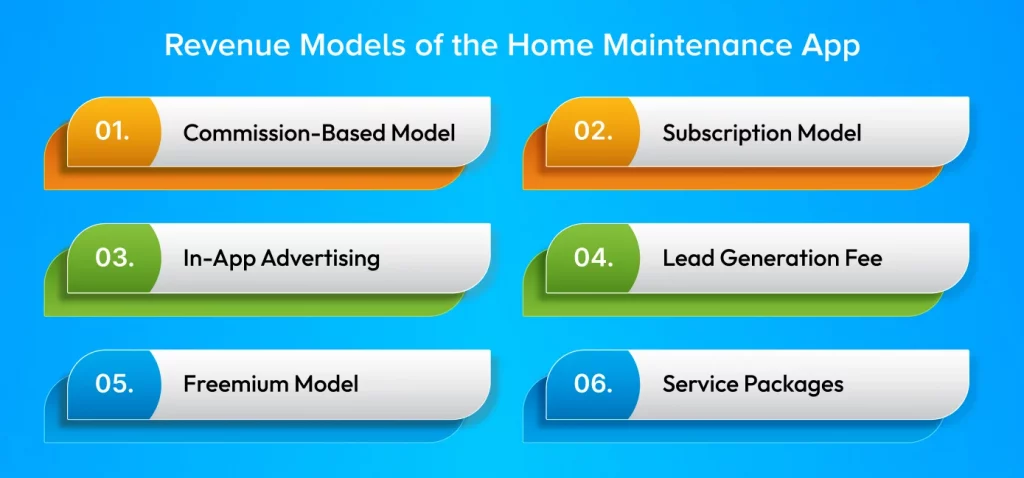 Revenue Models of the Home Maintenance App

01. Commission-Based Model

02. Subscription Model

03. In-App Advertising

04. Lead Generation Fee

05. Freemium Model

06. Service Packages